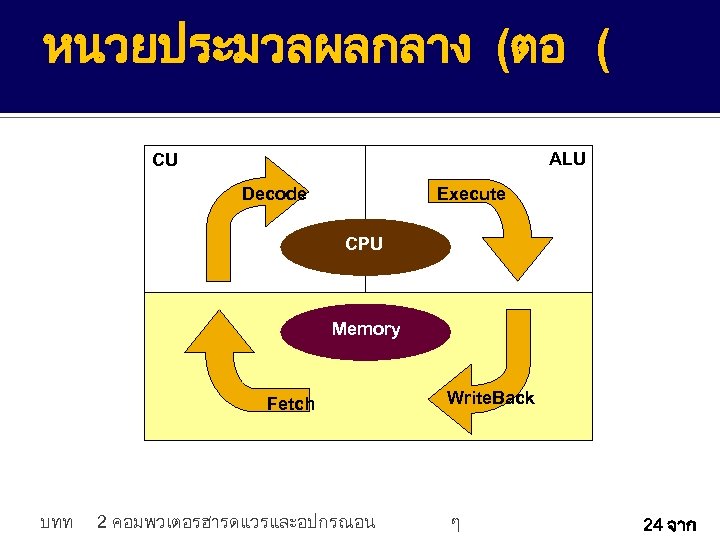 หนวยประมวลผลกลาง (ตอ (

CU

ALU

Decode

Execute

CPU

Memory

Fetch

WriteBack

บทท 2 คอมพวเตอรฮารดแวรและอปกรณอน ๆ

24 จาก